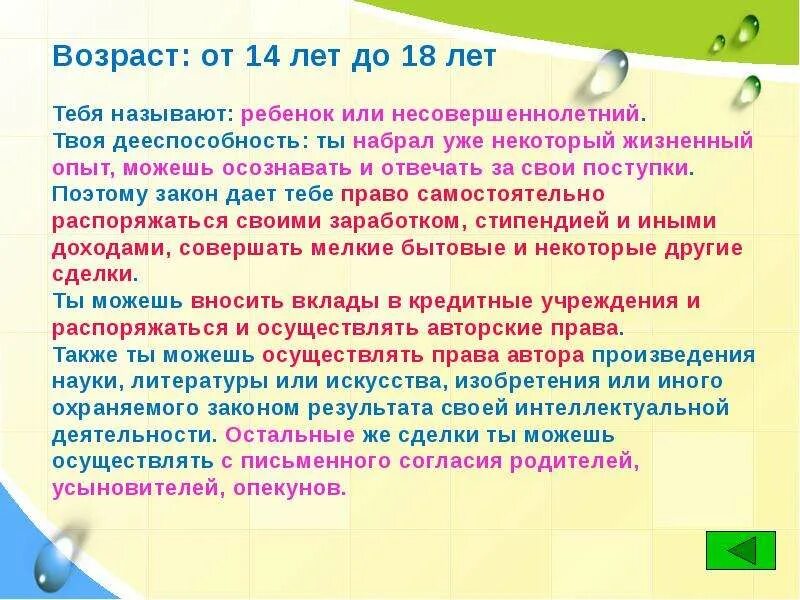 Возраст: от 14 лет до 18 лет

Тебя называют: ребенок или несовершеннолетний.
Твоя дееспособность: ты набрал уже некоторый жизненный опыт, можешь осознавать и отвечать за свои поступки.
Поэтому закон дает тебе право самостоятельно распоряжаться своими заработком, стипендией и иными доходами, совершать мелкие бытовые и некоторые другие сделки.
Ты можешь вносить вклады в кредитные учреждения и распоряжаться и осуществлять авторские права.
Также ты можешь осуществлять права автора произведения науки, литературы или искусства, изобретения или иного охраняемого законом результата своей интеллектуальной деятельности. Остальные же сделки ты можешь осуществлять с письменного согласия родителей, усыновителей, опекунов.